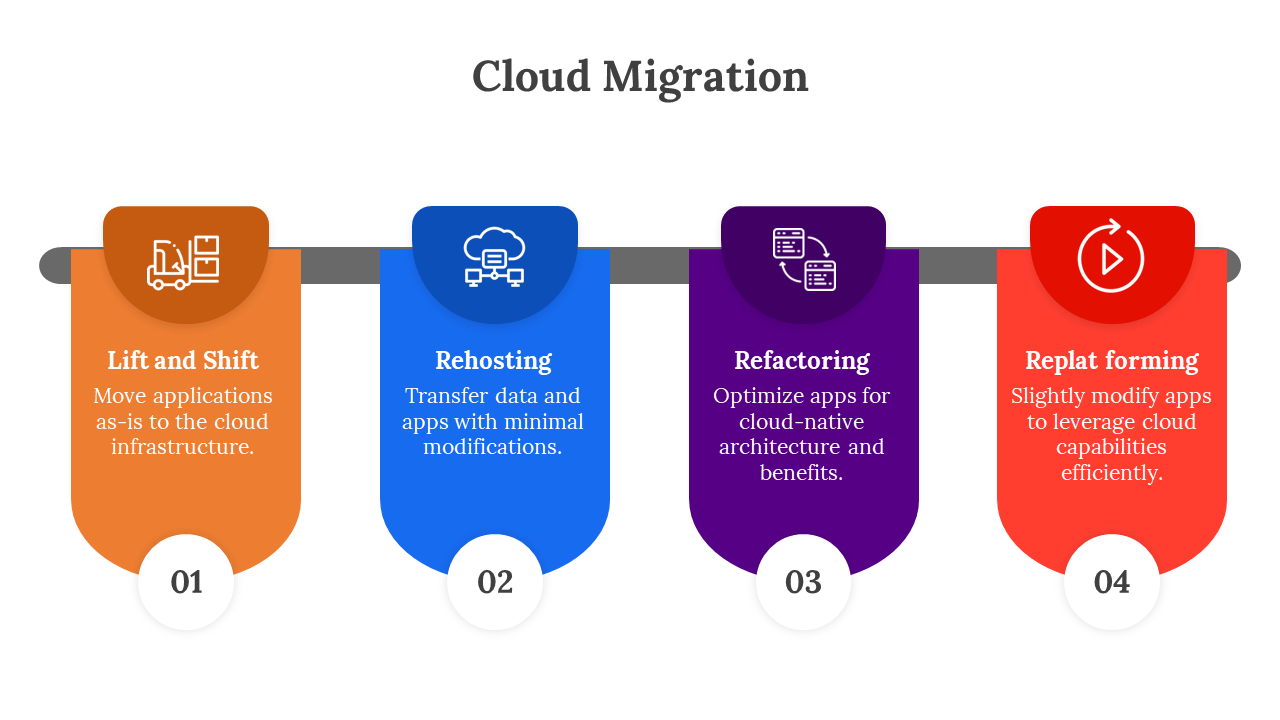 Cloud Migration

Lift and Shift
Move applications as-is to the cloud infrastructure.
01

Rehosting
Transfer data and apps with minimal modifications.
02

Refactoring
Optimize apps for cloud-native architecture and benefits.
03

Replat forming
Slightly modify apps to leverage cloud capabilities efficiently.
04